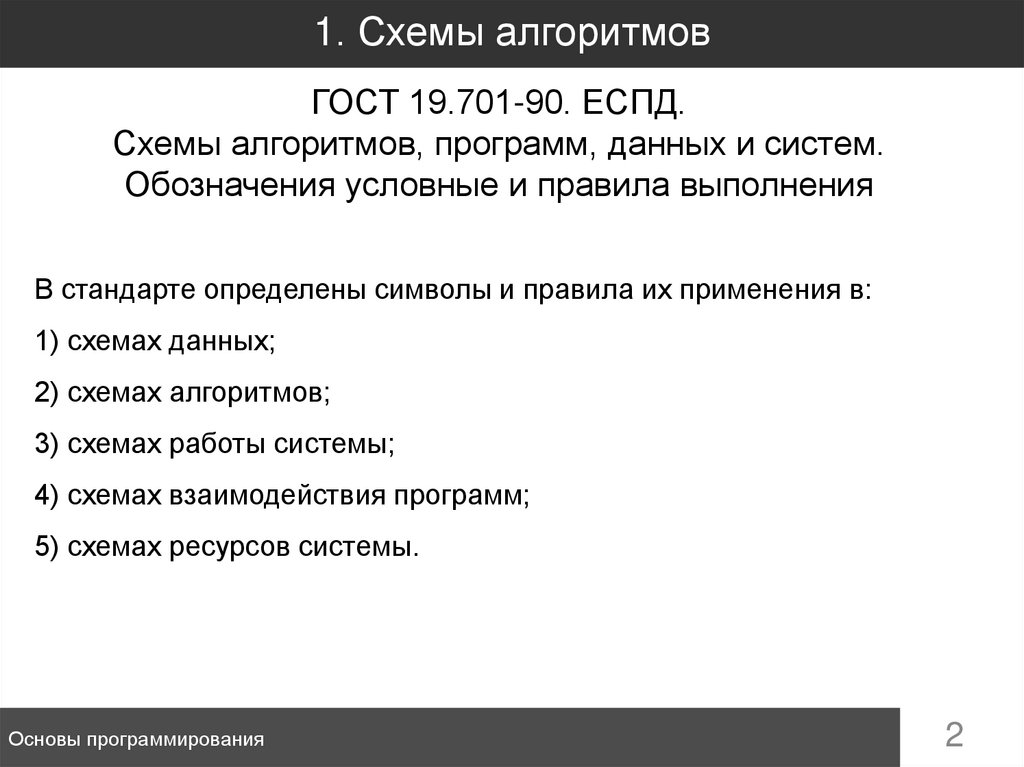 1. Схемы алгоритмов

ГОСТ 19.701-90. ЕСПД.
Схемы алгоритмов, программ, данных и систем.
Обозначения условные и правила выполнения

В стандарте определены символы и правила их применения в:

1) схемах данных;

2) схемах алгоритмов;

3) схемах работы системы;

4) схемах взаимодействия программ;

5) схемах ресурсов системы.

Основы программирования

2